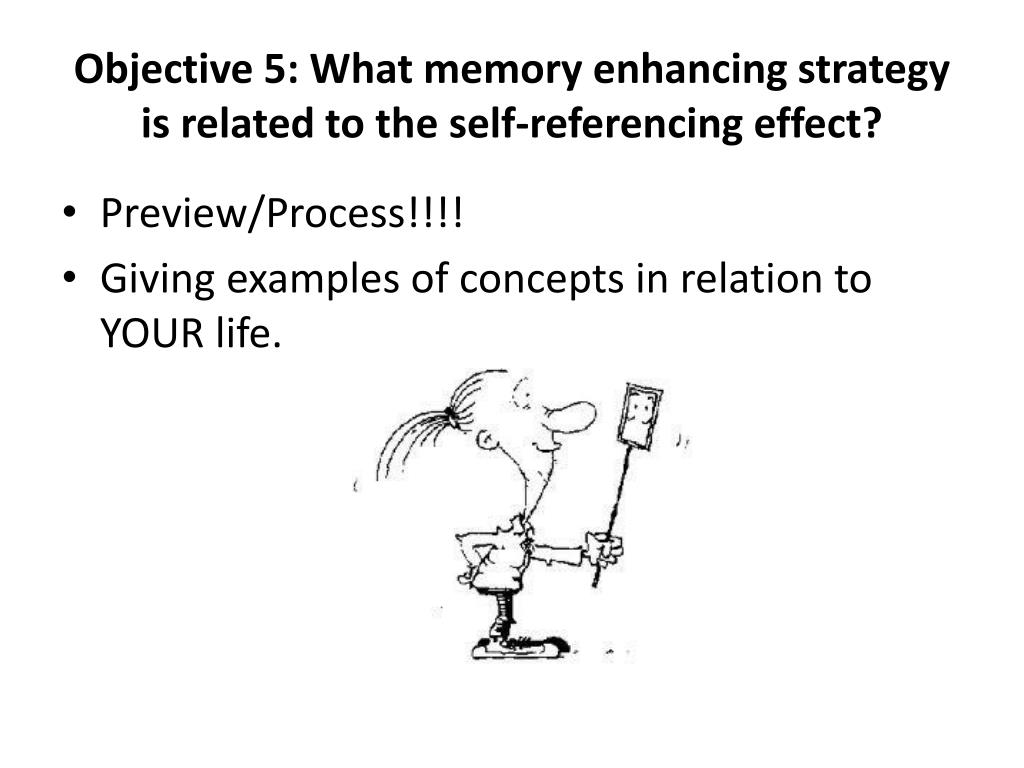 Objective 5: What memory enhancing strategy is related to the self-referencing effect?

• Preview/Process!!!!
• Giving examples of concepts in relation to YOUR life.